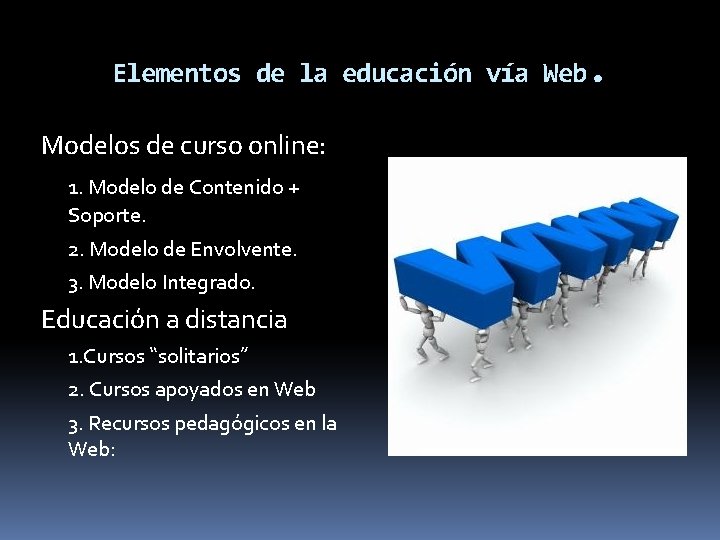 Elementos de la educación vía Web.

Modelos de curso online:

1. Modelo de Contenido + Soporte.

2. Modelo de Envolvente.

3. Modelo Integrado.

Educación a distancia

1.Cursos “solitarios”

2. Cursos apoyados en Web

3. Recursos pedagógicos en la Web:

WWW